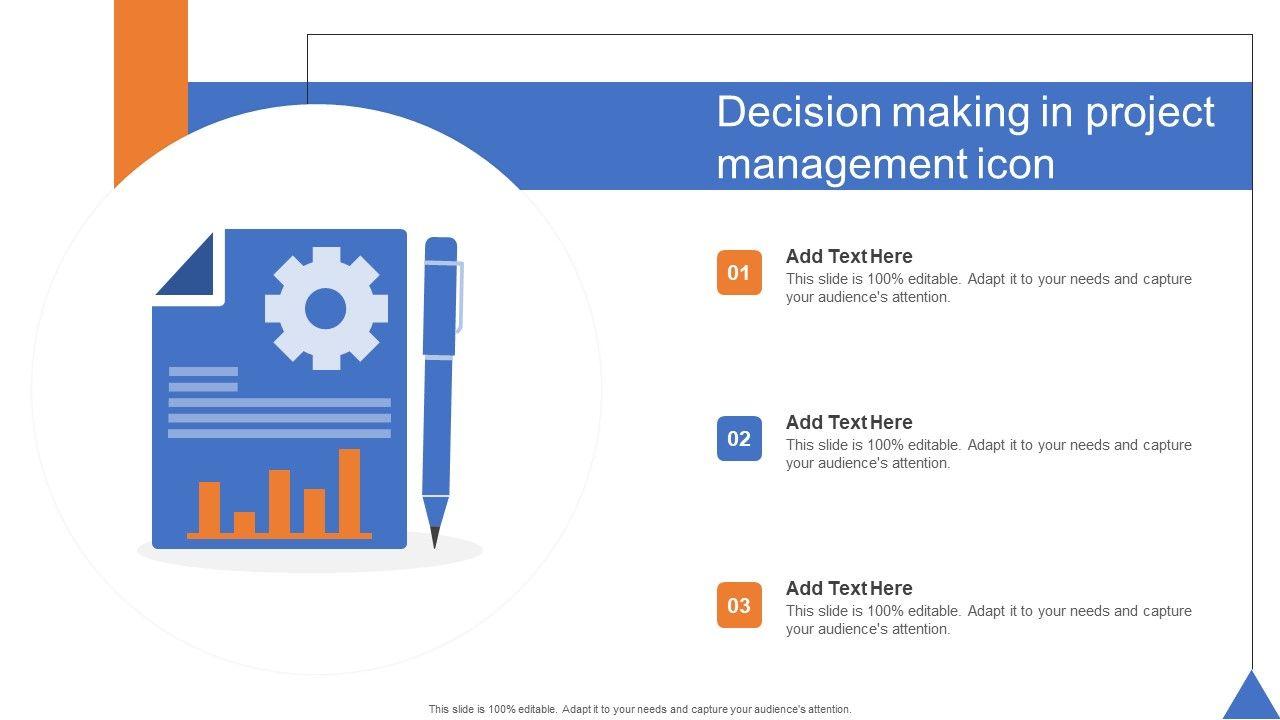 Decision making in project management icon

01

Add Text Here

This slide is 100% editable. Adapt it to your needs and capture your audience's attention.

02

Add Text Here

This slide is 100% editable. Adapt it to your needs and capture your audience's attention.

03

Add Text Here

This slide is 100% editable. Adapt it to your needs and capture your audience's attention.

This slide is 100% editable. Adapt it to your needs and capture your audience's attention.